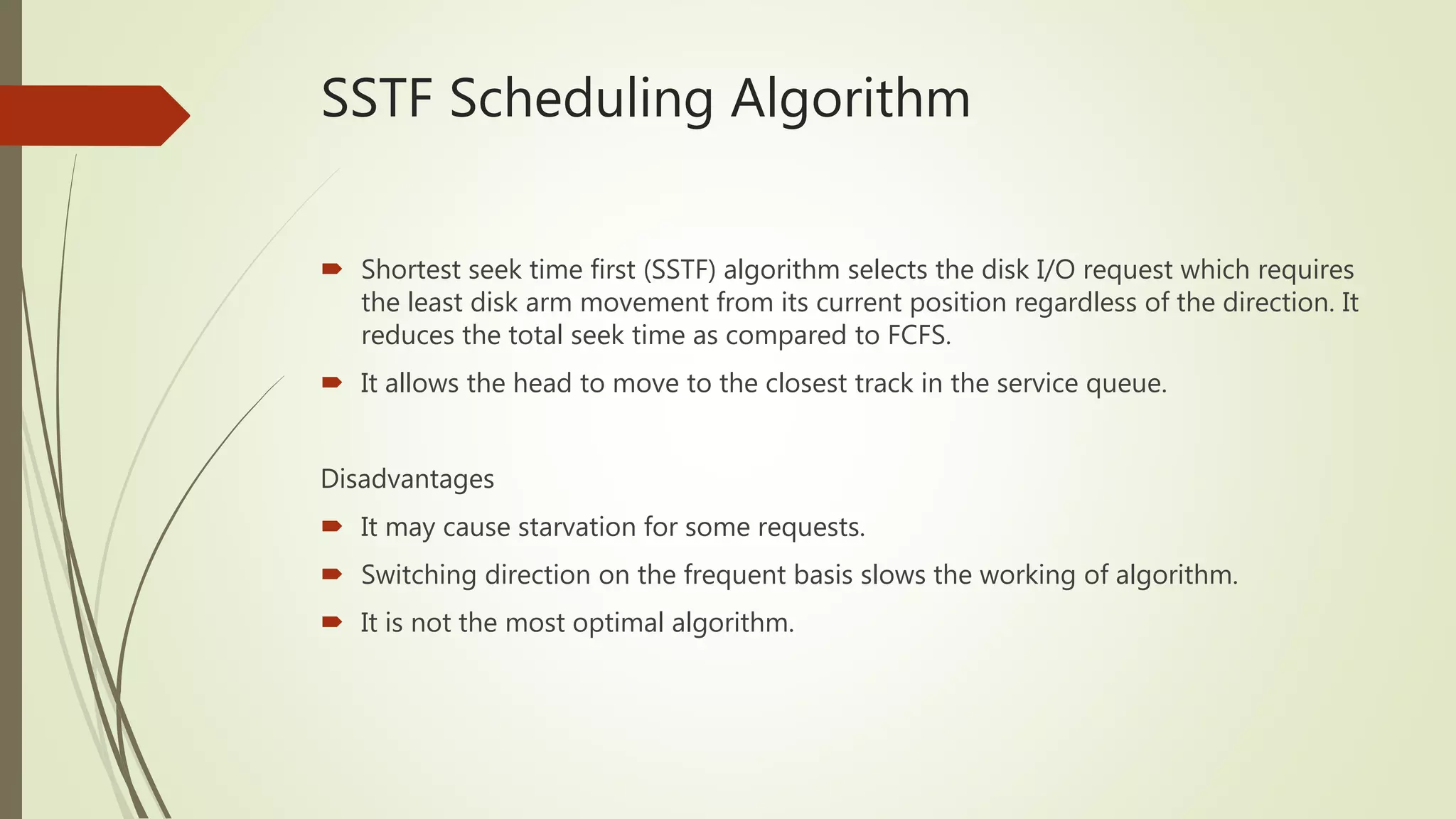 SSTF Scheduling Algorithm

Shortest seek time first (SSTF) algorithm selects the disk I/O request which requires the least disk arm movement from its current position regardless of the direction. It reduces the total seek time as compared to FCFS.

It allows the head to move to the closest track in the service queue.

Disadvantages

It may cause starvation for some requests.

Switching direction on the frequent basis slows the working of algorithm.

It is not the most optimal algorithm.